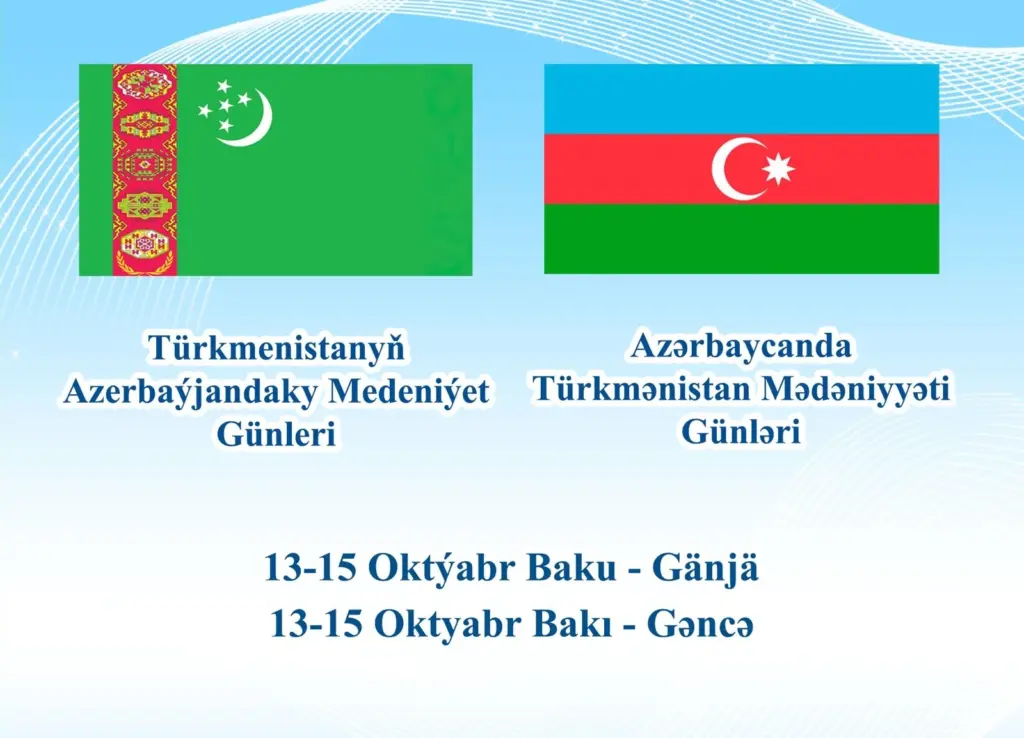 Türkmenistanyň Azerbaýjandaky Medeniýet Günleri

Azərbaycanda Türkmənistan Mədəniyyəti Günləri

13-15 Oktýabr Baku - Gänjä
13-15 Oktyabr Bakı - Gəncə